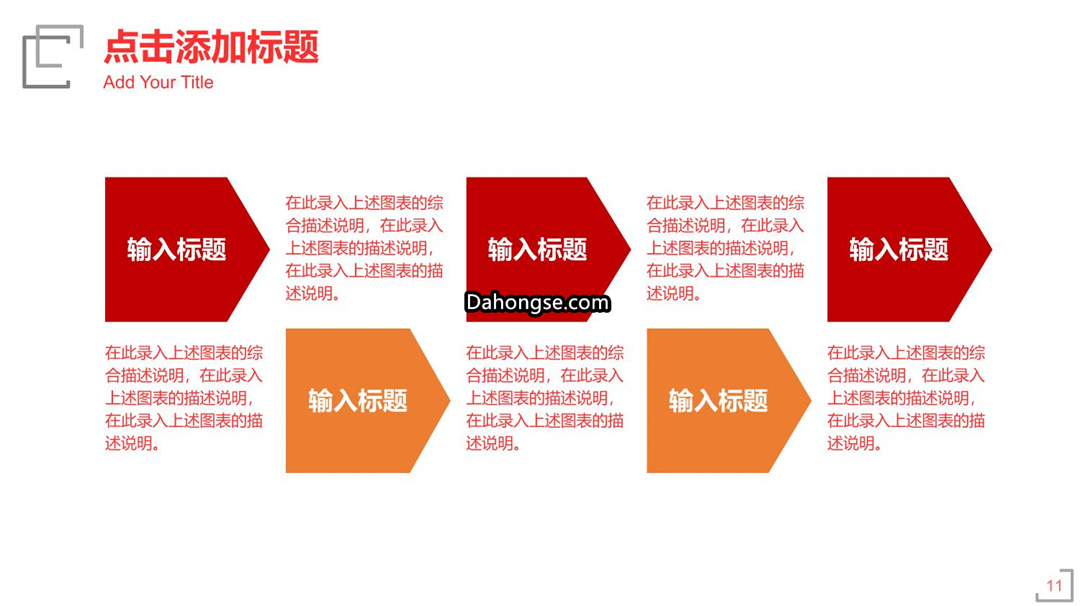 点击添加标题
Add Your Title

输入标题

在此录入上述图表的综合描述说明，在此录入上述图表的描述说明，在此录入上述图表的描述说明。

输入标题

在此录入上述图表的综合描述说明，在此录入上述图表的描述说明，在此录入上述图表的描述说明。

输入标题

Dahongse.com

在此录入上述图表的综合描述说明，在此录入上述图表的描述说明，在此录入上述图表的描述说明。

输入标题

在此录入上述图表的综合描述说明，在此录入上述图表的描述说明，在此录入上述图表的描述说明。

输入标题

在此录入上述图表的综合描述说明，在此录入上述图表的描述说明，在此录入上述图表的描述说明。

11